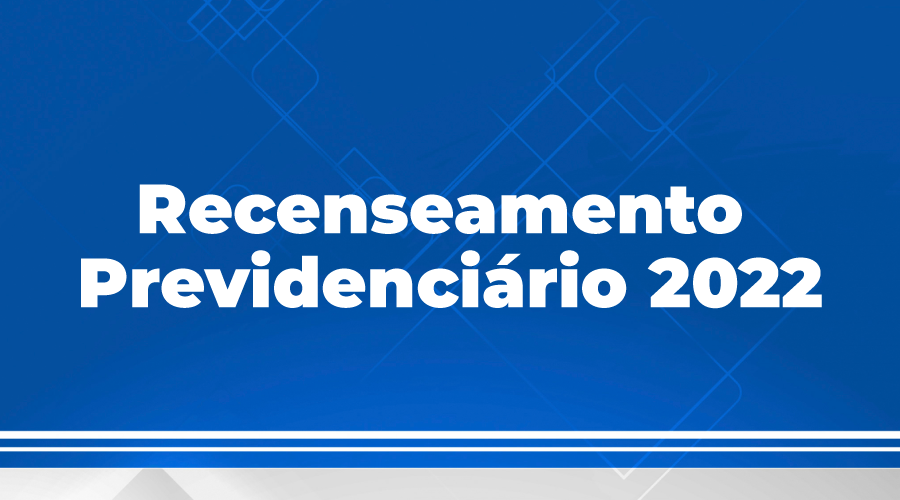 Recenseamento
Previdenciário 2022